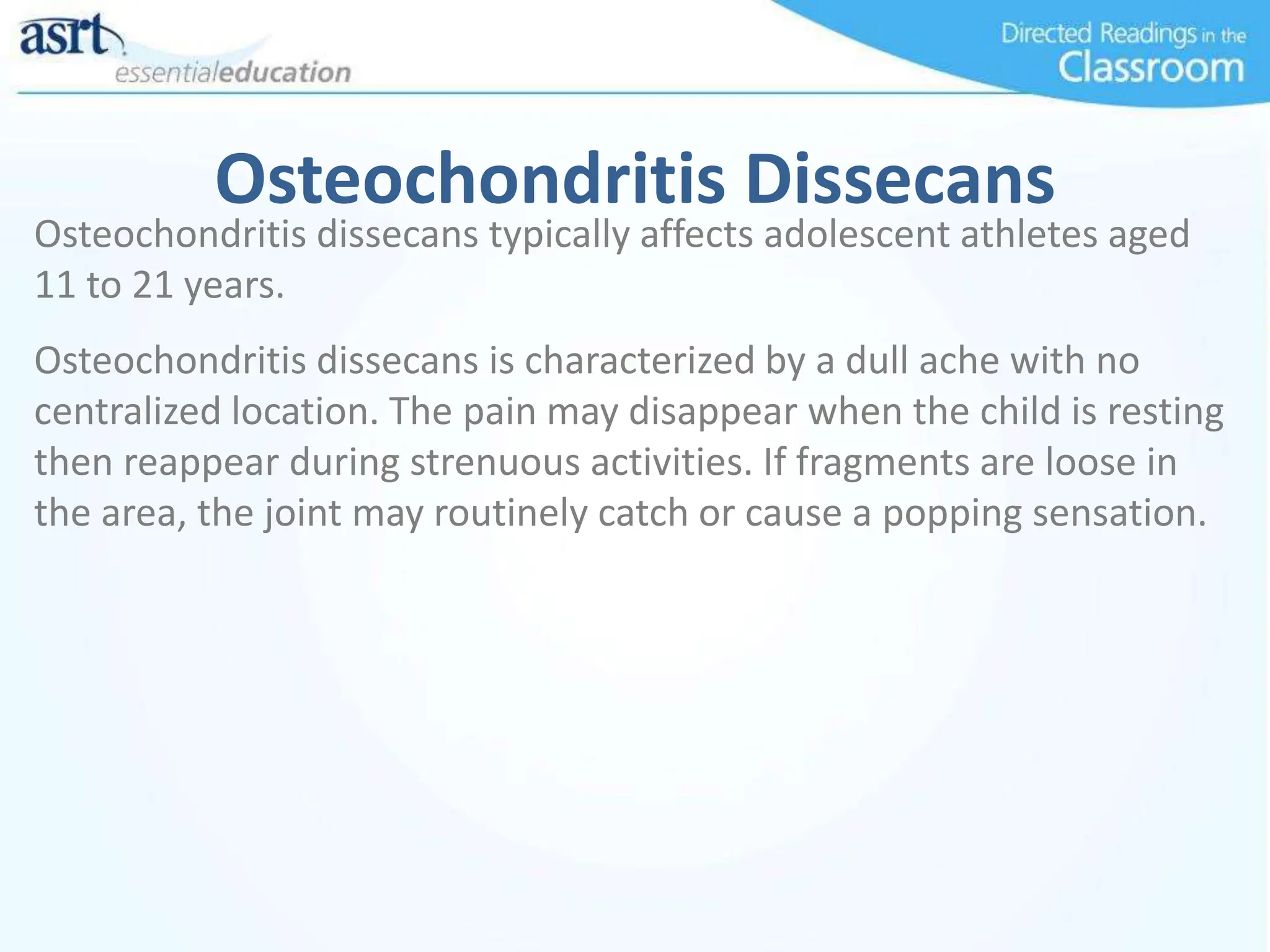 asrt
essentialeducation

Directed Readings in the Classroom

Osteochondritis Dissecans

Osteochondritis dissecans typically affects adolescent athletes aged 11 to 21 years.

Osteochondritis dissecans is characterized by a dull ache with no centralized location. The pain may disappear when the child is resting then reappear during strenuous activities. If fragments are loose in the area, the joint may routinely catch or cause a popping sensation.